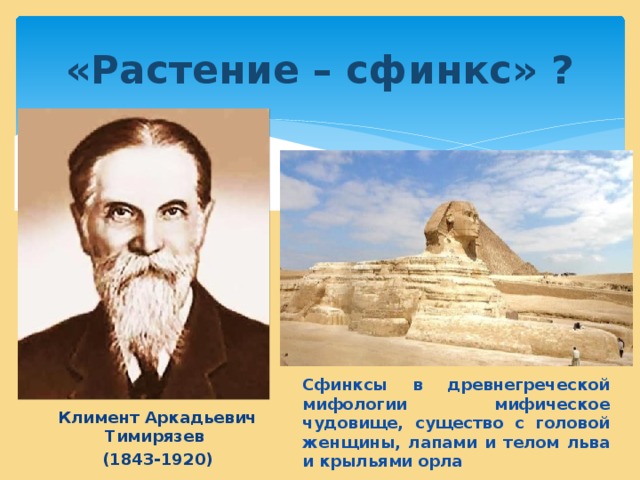 «Растение – сфинкс» ?

Климент Аркадьевич Тимирязев
(1843-1920)

Сфинксы в древнегреческой мифологии мифическое чудовище, существо с головой женщины, лапами и телом льва и крыльями орла